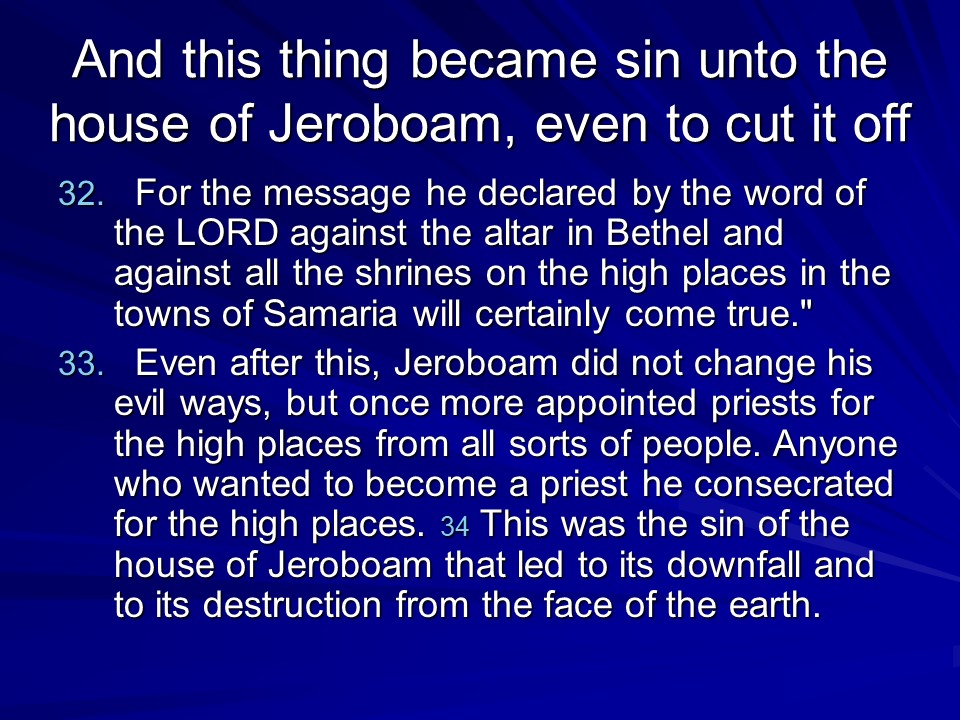 And this thing became sin unto the house of Jeroboam, even to cut it off

32. For the message he declared by the word of the LORD against the altar in Bethel and against all the shrines on the high places in the towns of Samaria will certainly come true."

33. Even after this, Jeroboam did not change his evil ways, but once more appointed priests for the high places from all sorts of people. Anyone who wanted to become a priest he consecrated for the high places. 34 This was the sin of the house of Jeroboam that led to its downfall and to its destruction from the face of the earth.